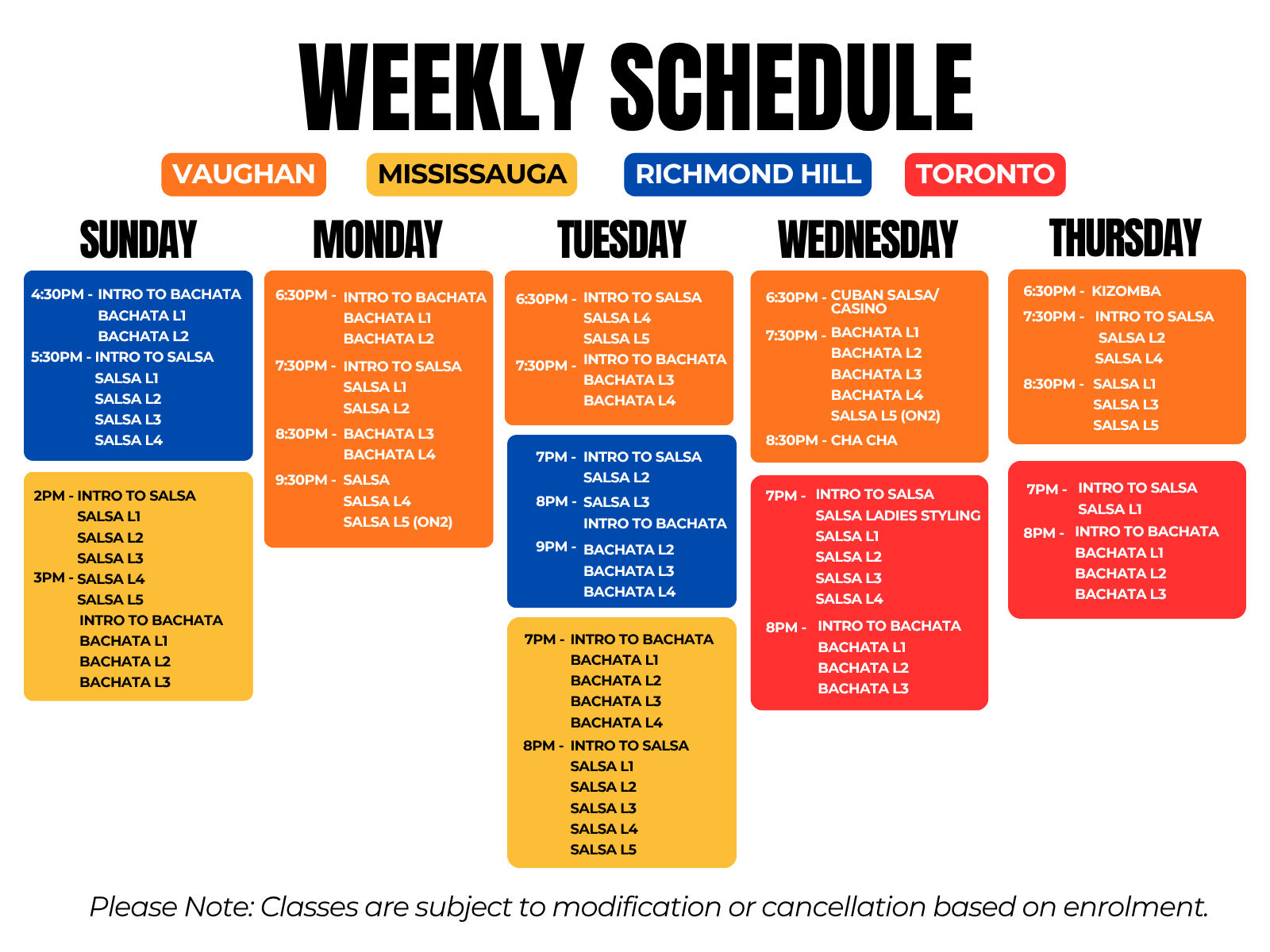 WEEKLY SCHEDULE

VAUGHAN MISSISSAUGA RICHMOND HILL TORONTO

SUNDAY

4:30PM - INTRO TO BACHATA
BACHATA L1
BACHATA L2
5:30PM - INTRO TO SALSA
SALSA L1
SALSA L2
SALSA L3
SALSA L4

2PM - INTRO TO SALSA
SALSA L1
SALSA L2
SALSA L3
3PM - SALSA L4
SALSA L5
INTRO TO BACHATA
BACHATA L1
BACHATA L2
BACHATA L3

MONDAY

6:30PM - INTRO TO BACHATA
BACHATA L1
BACHATA L2
7:30PM - INTRO TO SALSA
SALSA L1
SALSA L2
8:30PM - BACHATA L3
BACHATA L4
9:30PM - SALSA
SALSA L4
SALSA L5 (ON2)

TUESDAY

6:30PM - INTRO TO SALSA
SALSA L4
SALSA L5
7:30PM - INTRO TO BACHATA
BACHATA L3
BACHATA L4

7PM - INTRO TO SALSA
SALSA L2
8PM - SALSA L3
INTRO TO BACHATA
9PM - BACHATA L2
BACHATA L3
BACHATA L4

7PM - INTRO TO BACHATA
BACHATA L1
BACHATA L2
BACHATA L3
BACHATA L4
8PM - INTRO TO SALSA
SALSA L1
SALSA L2
SALSA L3
SALSA L4
SALSA L5

WEDNESDAY

6:30PM - CUBAN SALSA/ CASINO
7:30PM - BACHATA L1
BACHATA L2
BACHATA L3
BACHATA L4
SALSA L5 (ON2)
8:30PM - CHA CHA

7PM - INTRO TO SALSA
SALSA LADIES STYLING
SALSA L1
SALSA L2
SALSA L3
SALSA L4
8PM - INTRO TO BACHATA
BACHATA L1
BACHATA L2
BACHATA L3

THURSDAY

6:30PM - KIZOMBA
7:30PM - INTRO TO SALSA
SALSA L2
SALSA L4
8:30PM - SALSA L1
SALSA L3
SALSA L5

7PM - INTRO TO SALSA
SALSA L1
8PM - INTRO TO BACHATA
BACHATA L1
BACHATA L2
BACHATA L3

Please Note: Classes are subject to modification or cancellation based on enrolment.